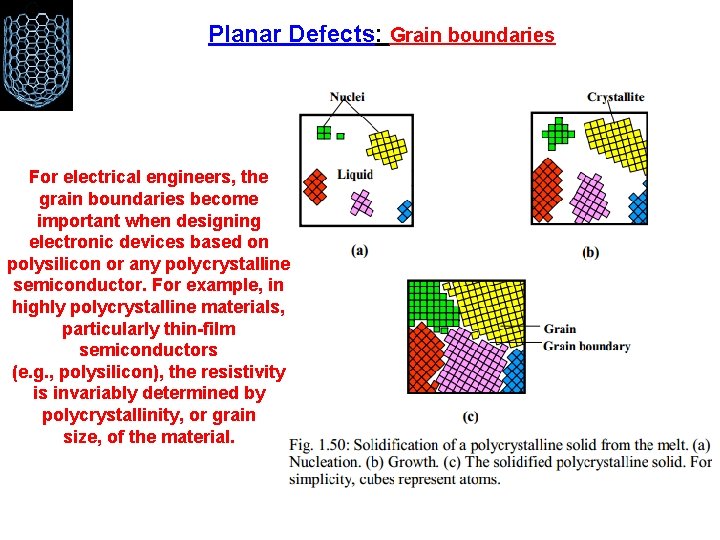 Planar Defects: Grain boundaries

For electrical engineers, the grain boundaries become important when designing electronic devices based on polysilicon or any polycrystalline semiconductor. For example, in highly polycrystalline materials, particularly thin-film semiconductors (e.g., polysilicon), the resistivity is invariably determined by polycrystallinity, or grain size, of the material.

Nuclei

Liquid

(a)

Crystallite

(b)

Grain

Grain boundary

(c)

Fig. 1.50: Solidification of a polycrystalline solid from the melt. (a) Nucleation. (b) Growth. (c) The solidified polycrystalline solid. For simplicity, cubes represent atoms.